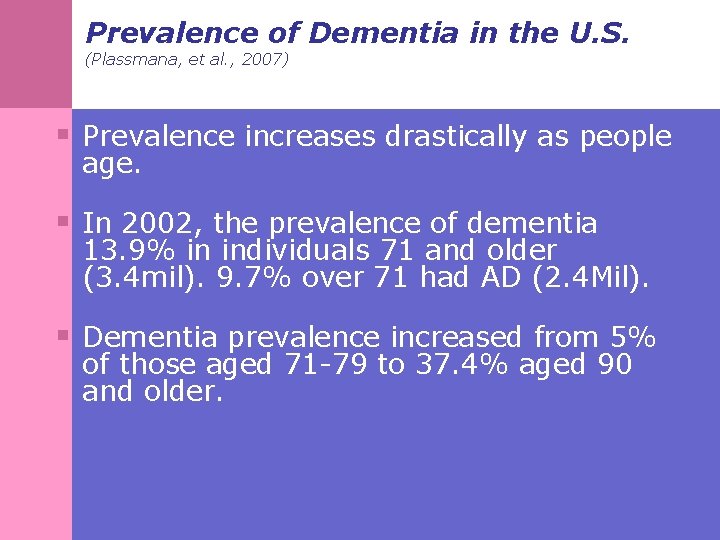 Prevalence of Dementia in the U.S.
(Plassmana, et al., 2007)

▪ Prevalence increases drastically as people age.

▪ In 2002, the prevalence of dementia 13.9% in individuals 71 and older (3.4mil). 9.7% over 71 had AD (2.4Mil).

▪ Dementia prevalence increased from 5% of those aged 71-79 to 37.4% aged 90 and older.